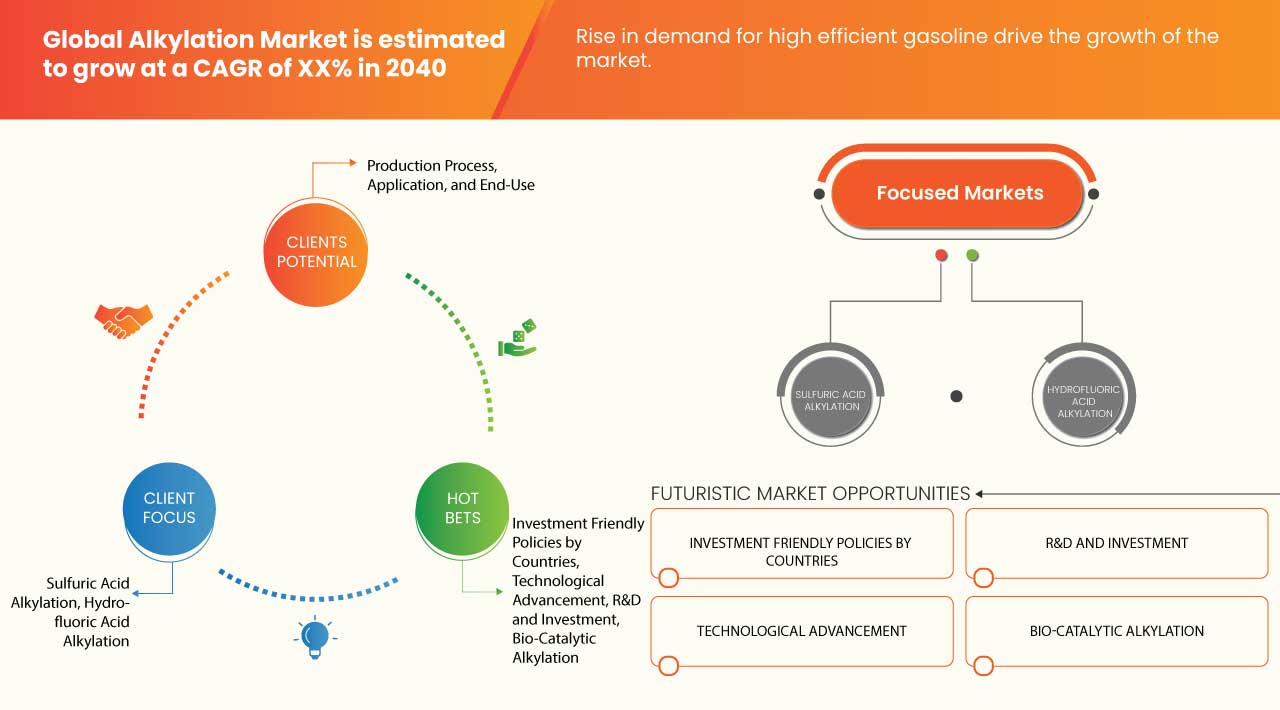 Global Alkylation Market is estimated to grow at a CAGR of XX% in 2040

Rise in demand for high efficient gasoline drive the growth of the market.

Production Process, Application, and End-Use

CLIENTS POTENTIAL

CLIENT FOCUS

Sulfuric Acid Alkylation, Hydrofluoric Acid Alkylation

HOT BETS

Investment Friendly Policies by Countries, Technological Advancement, R&D and Investment, Bio-Catalytic Alkylation

Focused Markets

SULFURIC ACID ALKYLATION

HYDROFLUORIC ACID ALKYLATION

FUTURISTIC MARKET OPPORTUNITIES

INVESTMENT FRIENDLY POLICIES BY COUNTRIES

R&D AND INVESTMENT

TECHNOLOGICAL ADVANCEMENT

BIO-CATALYTIC ALKYLATION